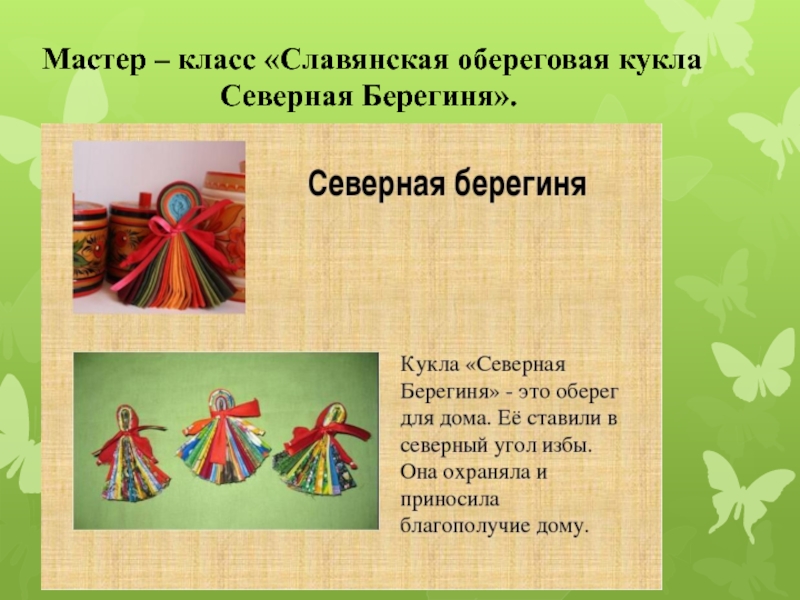 Мастер – класс «Славянская обереговая кукла Северная Берегиня».

Северная берегиня

Кукла «Северная Берегиня» - это оберег для дома. Её ставили в северный угол избы. Она охраняла и приносила благополучие дому.